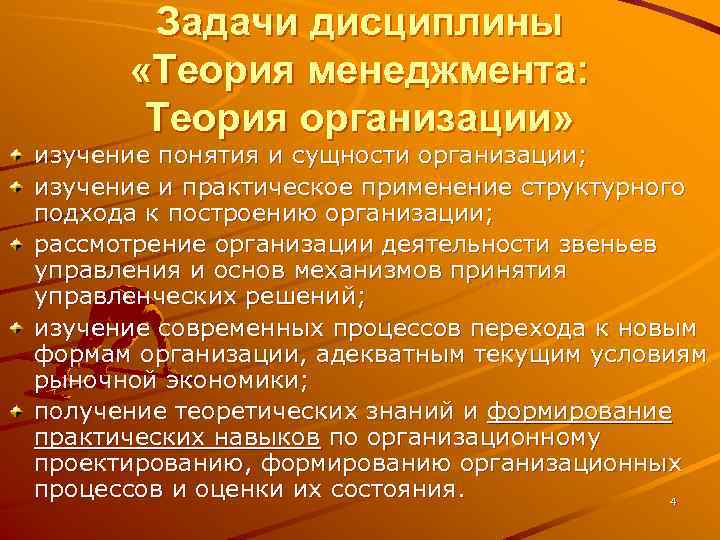 Задачи дисциплины «Теория менеджмента: Теория организации»

изучение понятия и сущности организации;

изучение и практическое применение структурного подхода к построению организации;

рассмотрение организации деятельности звеньев управления и основ механизмов принятия управленческих решений;

изучение современных процессов перехода к новым формам организации, адекватным текущим условиям рыночной экономики;

получение теоретических знаний и формирование практических навыков по организационному проектированию, формированию организационных процессов и оценки их состояния.

4